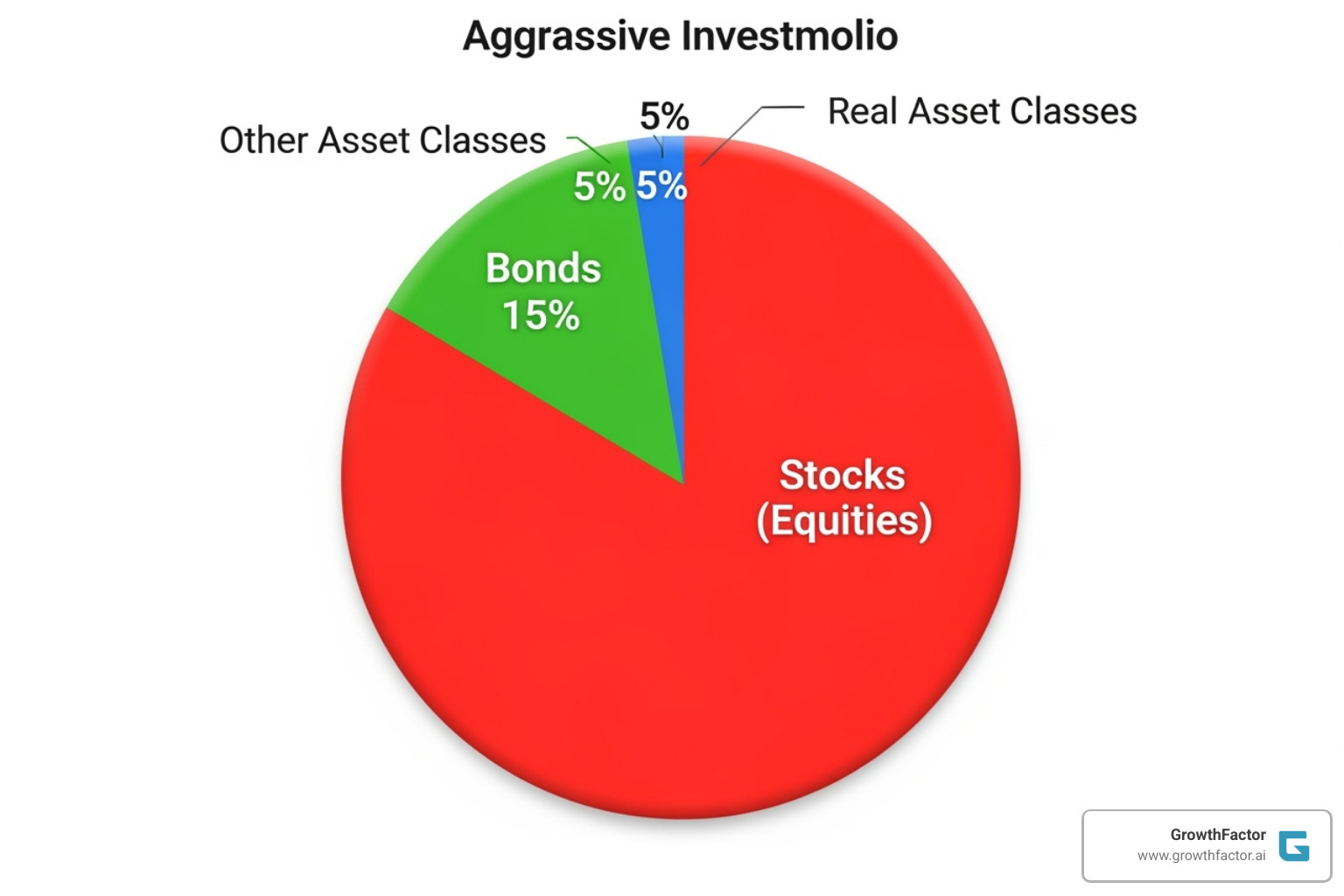 Aggrassive Investmolio

Other Asset Classes

5%

Real Asset Classes

5% 5%

Bonds 15%

Stocks (Equities)

GrowthFactor
www.growthfactor.ai